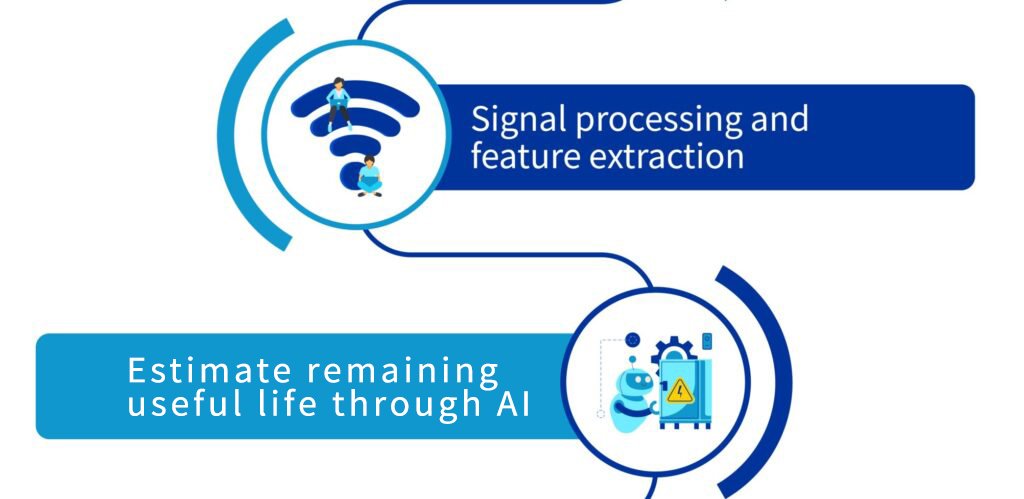 Signal processing and feature extraction

Estimate remaining useful life through AI